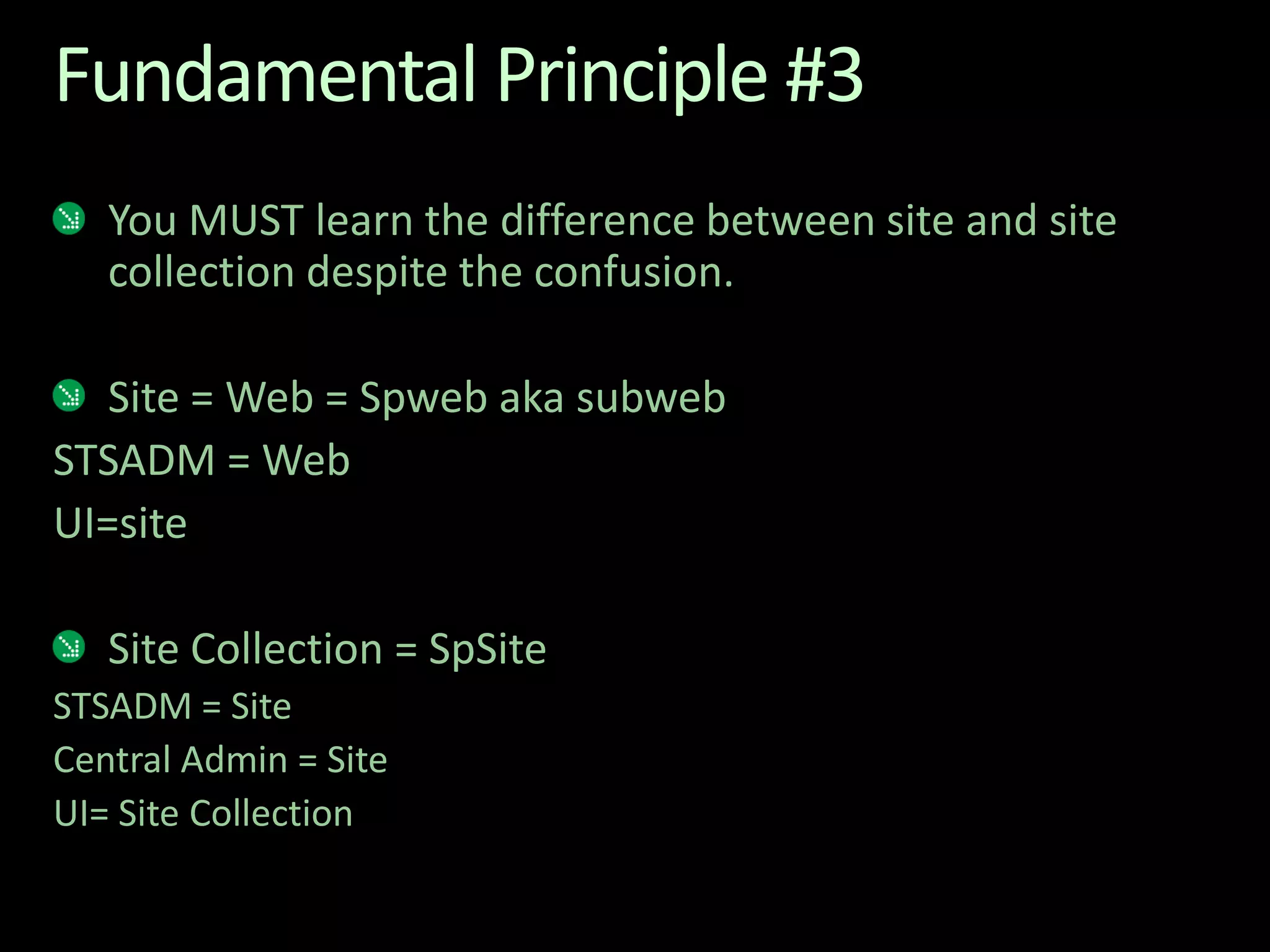 Fundamental Principle #3

You MUST learn the difference between site and site collection despite the confusion.

Site = Web = Spweb aka subweb

STSADM = Web

UI=site

Site Collection = SpSite

STSADM = Site

Central Admin = Site

UI= Site Collection